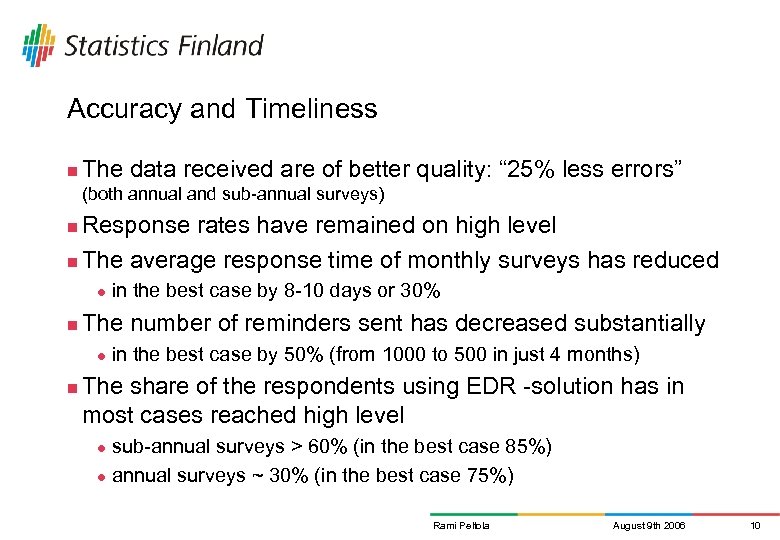 Statistics Finland

Accuracy and Timeliness

The data received are of better quality: “25% less errors” (both annual and sub-annual surveys)

Response rates have remained on high level

The average response time of monthly surveys has reduced

in the best case by 8-10 days or 30%

The number of reminders sent has decreased substantially

in the best case by 50% (from 1000 to 500 in just 4 months)

The share of the respondents using EDR -solution has in most cases reached high level

sub-annual surveys > 60% (in the best case 85%)

annual surveys ~ 30% (in the best case 75%)

Rami Peltola August 9th 2006 10